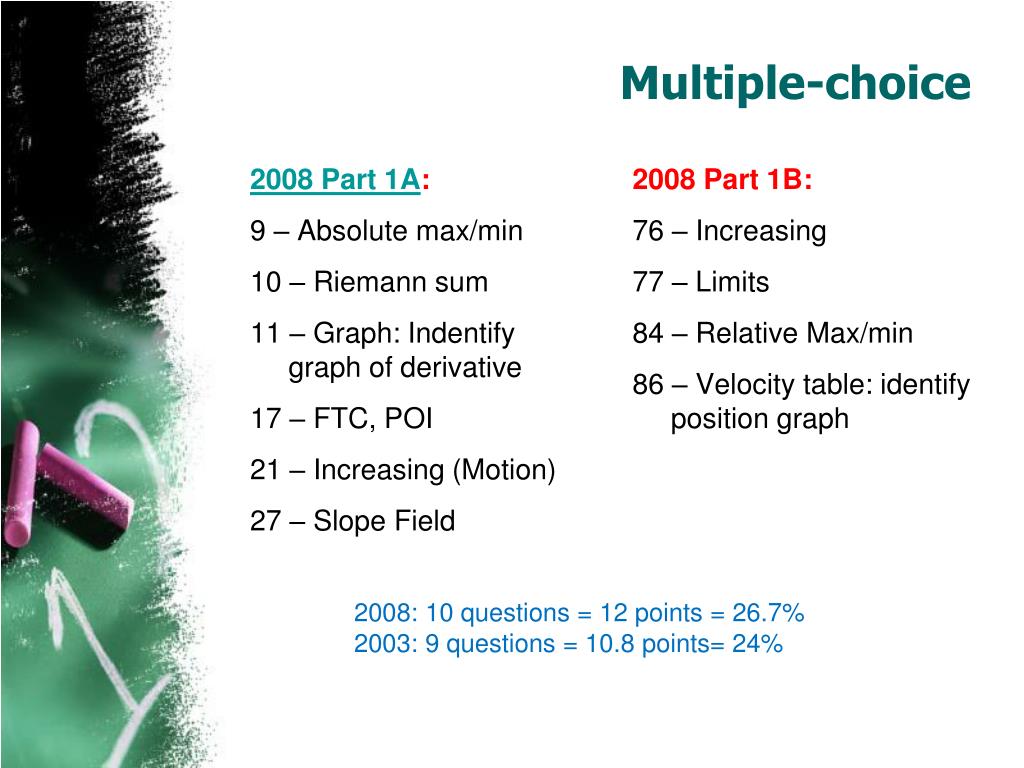 Multiple-choice

2008 Part 1A:

9 – Absolute max/min

10 – Riemann sum

11 – Graph: Indentify graph of derivative

17 – FTC, POI

21 – Increasing (Motion)

27 – Slope Field

2008 Part 1B:

76 – Increasing

77 – Limits

84 – Relative Max/min

86 – Velocity table: identify position graph

2008: 10 questions = 12 points = 26.7%
2003: 9 questions = 10.8 points= 24%